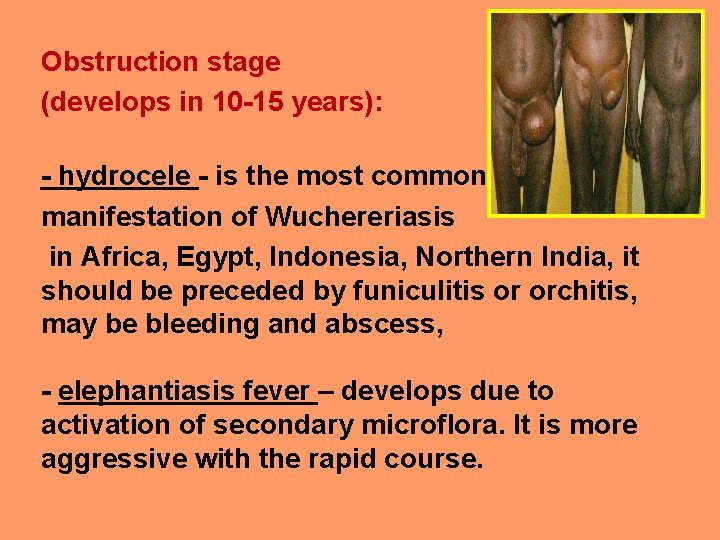 Obstruction stage
(develops in 10-15 years):

- hydrocele - is the most common manifestation of Wuchereriasis
in Africa, Egypt, Indonesia, Northern India, it should be preceded by funiculitis or orchitis, may be bleeding and abscess,

- elephantiasis fever – develops due to activation of secondary microflora. It is more aggressive with the rapid course.